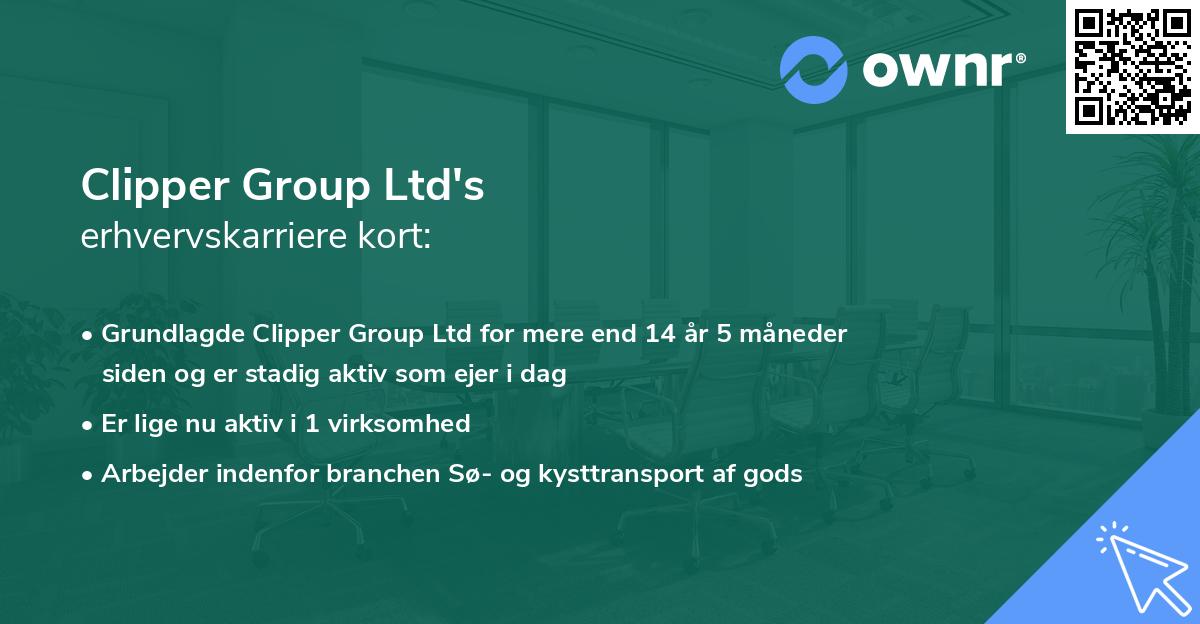 ownr®

Clipper Group Ltd's
erhvervskarriere kort:

• Grundlagde Clipper Group Ltd for mere end 14 år 5 måneder siden og er stadig aktiv som ejer i dag
• Er lige nu aktiv i 1 virksomhed
• Arbejder indenfor branchen Sø- og kysttransport af gods